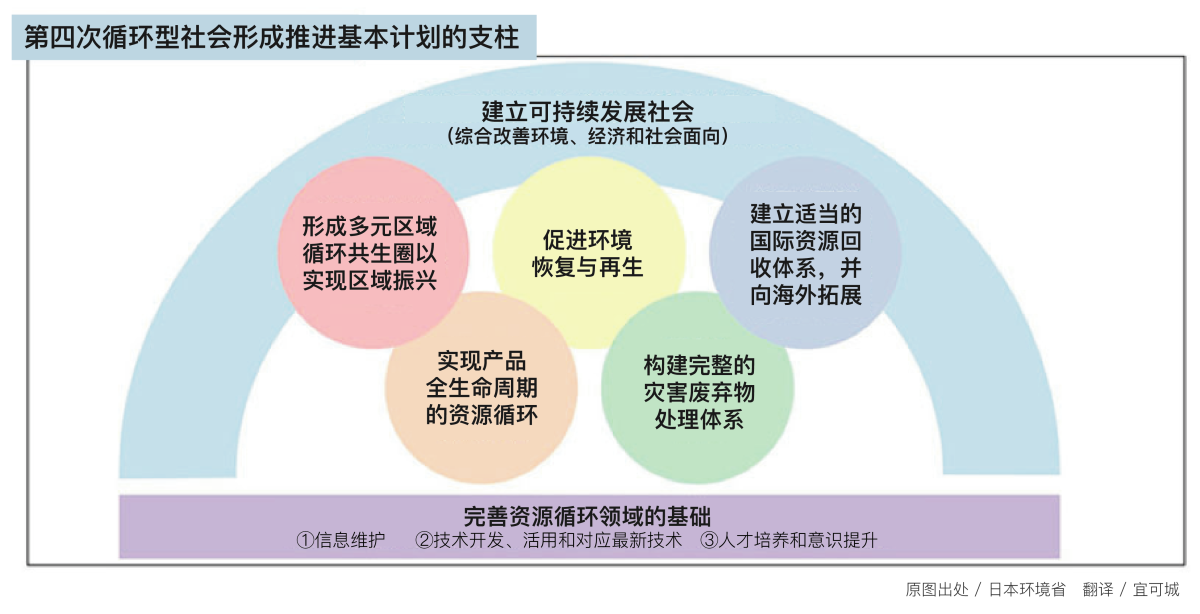 第四次循环型社会形成推进基本计划的支柱

建立可持续发展社会
（综合改善环境、经济和社会面向）

形成多元区域循环共生圈以实现区域振兴

促进环境恢复与再生

建立适当的国际资源回收体系，并向海外拓展

实现产品全生命周期的资源循环

构建完整的灾害废弃物处理体系

完善资源循环领域的基础
①信息维护 ②技术开发、活用和对应最新技术 ③人才培养和意识提升

原图出处 / 日本环境省 翻译 / 宜可城